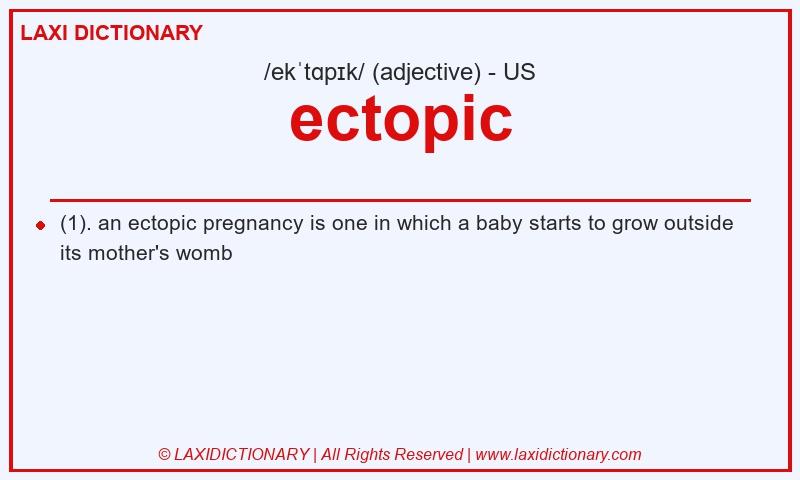 LAXI DICTIONARY

/ekˈtɑpɪk/ (adjective) - US

ectopic

(1). an ectopic pregnancy is one in which a baby starts to grow outside its mother's womb

© LAXIDICTIONARY | All Rights Reserved | www.laxidictionary.com